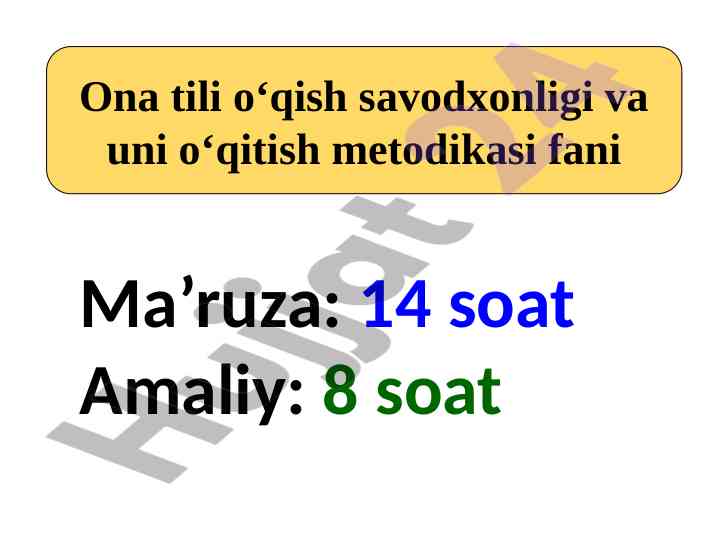 Ona tili o‘qish savodxonligi va uni o‘qitish metodikasi fani

Ma’ruza: 14 soat
Amaliy: 8 soat

Hujjat24